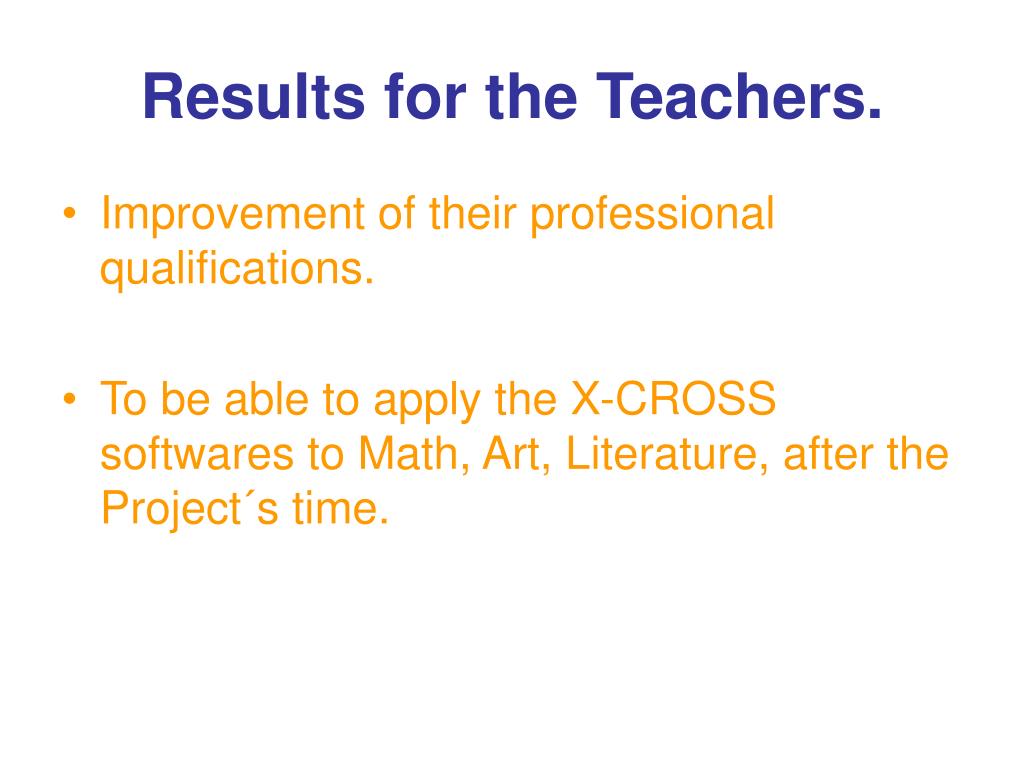 Results for the Teachers.

• Improvement of their professional qualifications.

• To be able to apply the X-CROSS softwares to Math, Art, Literature, after the Project´s time.